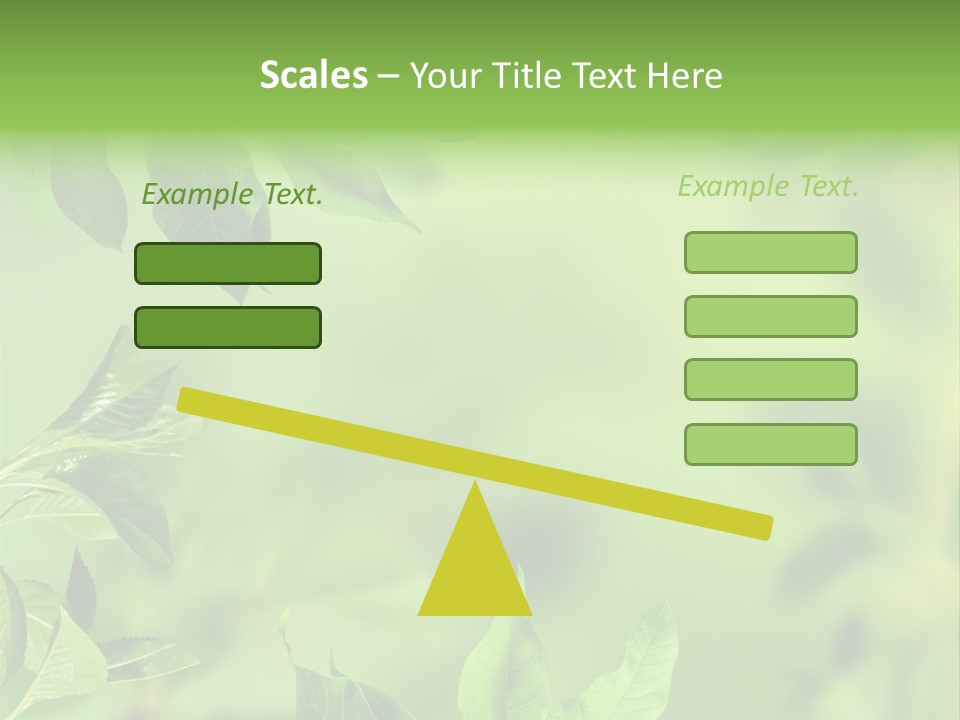 Scales – Your Title Text Here

Example Text.

Example Text.